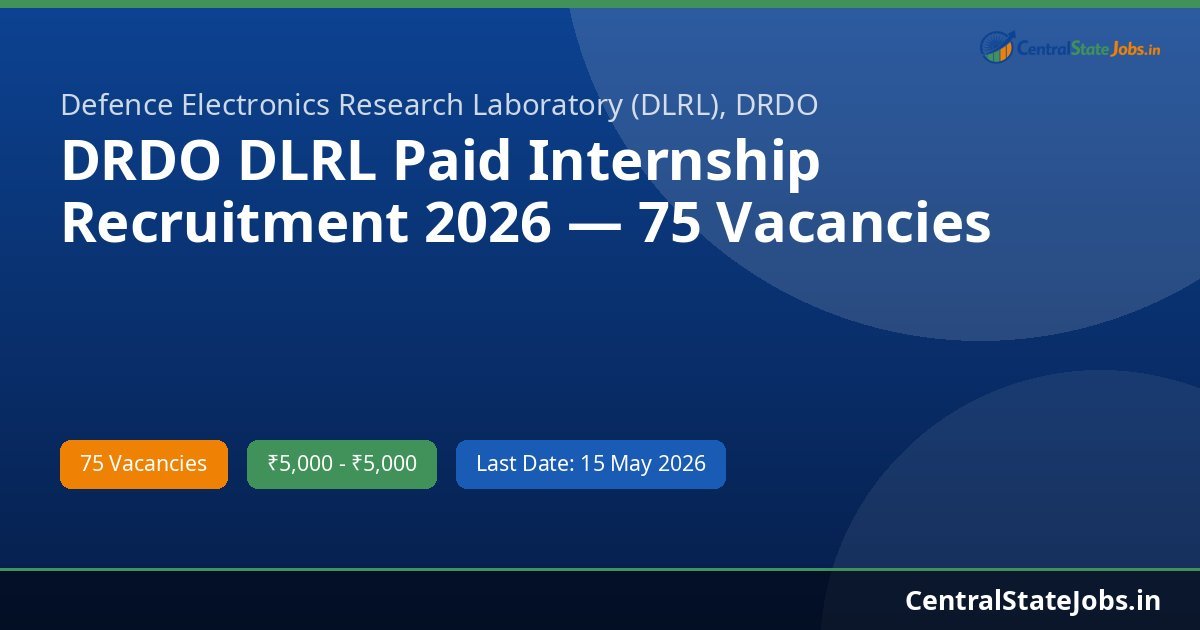 CentralStateJobs.in

Defence Electronics Research Laboratory (DLRL), DRDO

DRDO DLRL Paid Internship Recruitment 2026 — 75 Vacancies

75 Vacancies

₹5,000 - ₹5,000

Last Date: 15 May 2026

CentralStateJobs.in